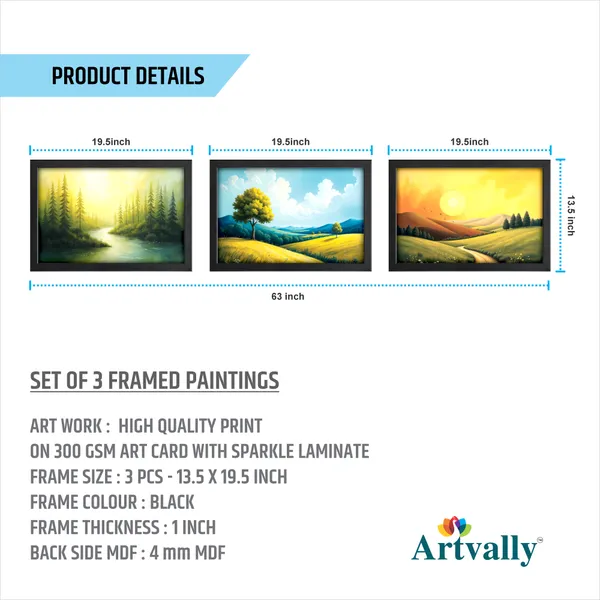 PRODUCT DETAILS

19.5inch

19.5inch

19.5inch

13.5 inch

63 inch

SET OF 3 FRAMED PAINTINGS

ART WORK : HIGH QUALITY PRINT
ON 300 GSM ART CARD WITH SPARKLE LAMINATE
FRAME SIZE : 3 PCS - 13.5 X 19.5 INCH
FRAME COLOUR : BLACK
FRAME THICKNESS : 1 INCH
BACK SIDE MDF : 4 mm MDF

Artvally™